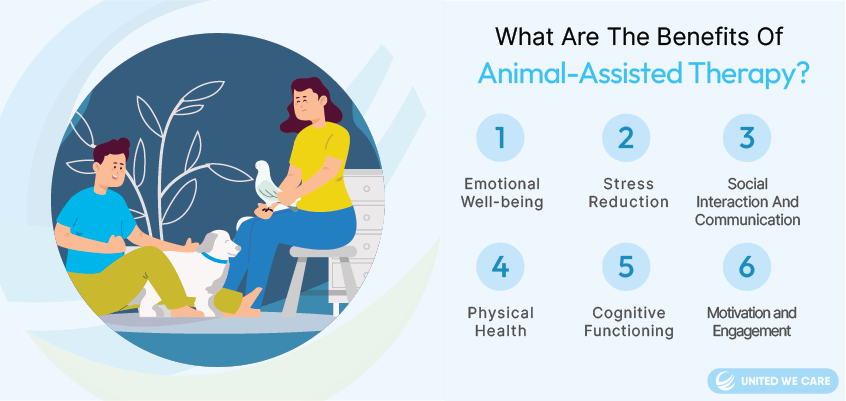 What Are The Benefits Of
Animal-Assisted Therapy?

1
Emotional Well-being

2
Stress Reduction

3
Social Interaction And Communication

4
Physical Health

5
Cognitive Functioning

6
Motivation and Engagement

UNITED WE CARE